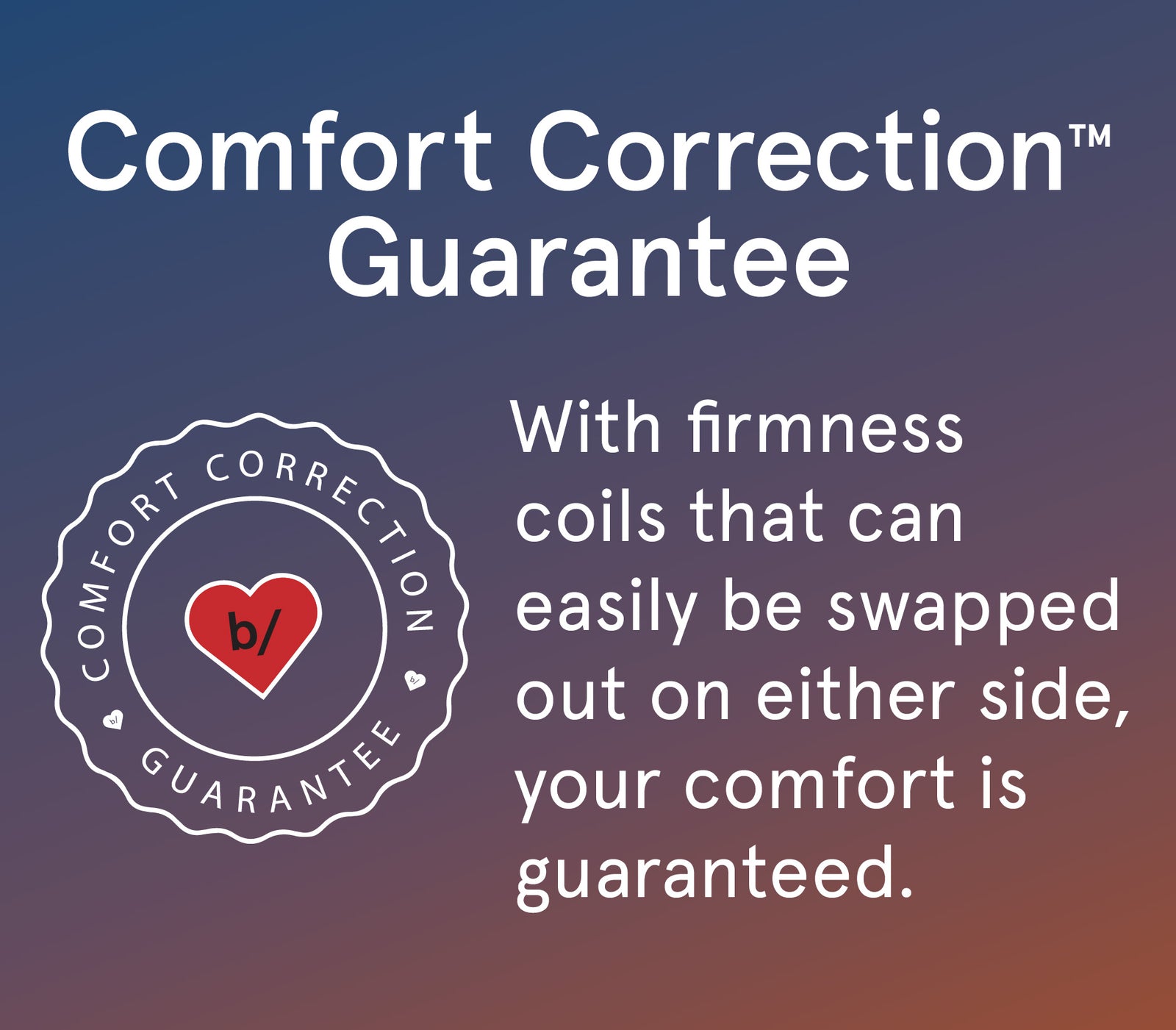 Comfort Correction™ Guarantee

COMFORT CORRECTION
b/
b/
b/
GUARANTEE

With firmness coils that can easily be swapped out on either side, your comfort is guaranteed.